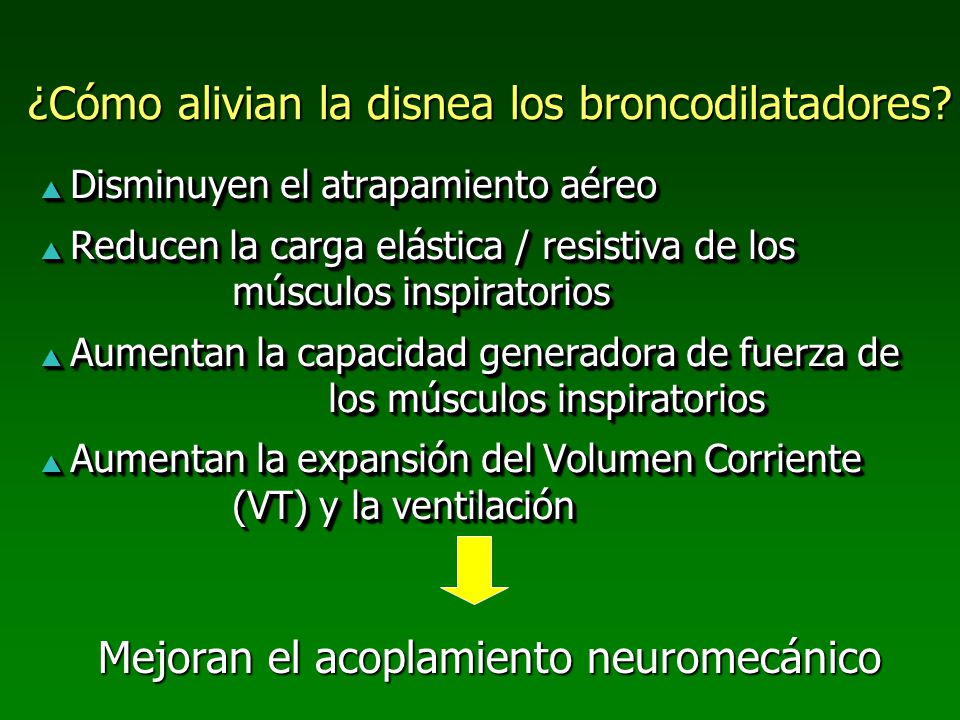 ¿Cómo alivian la disnea los broncodilatadores?

Disminuyen el atrapamiento aéreo

Reducen la carga elástica / resistiva de los músculos inspiratorios

Aumentan la capacidad generadora de fuerza de los músculos inspiratorios

Aumentan la expansión del Volumen Corriente (VT) y la ventilación

Mejoran el acoplamiento neuromecánico